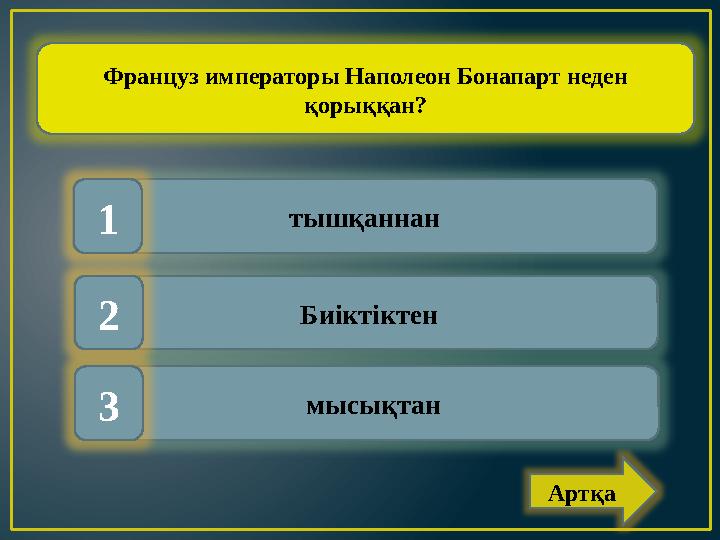 Француз императоры Наполеон Бонапарт неден қорыққан?

1
тышқаннан

2
Биіктіктен

3
мысықтан

Артқа